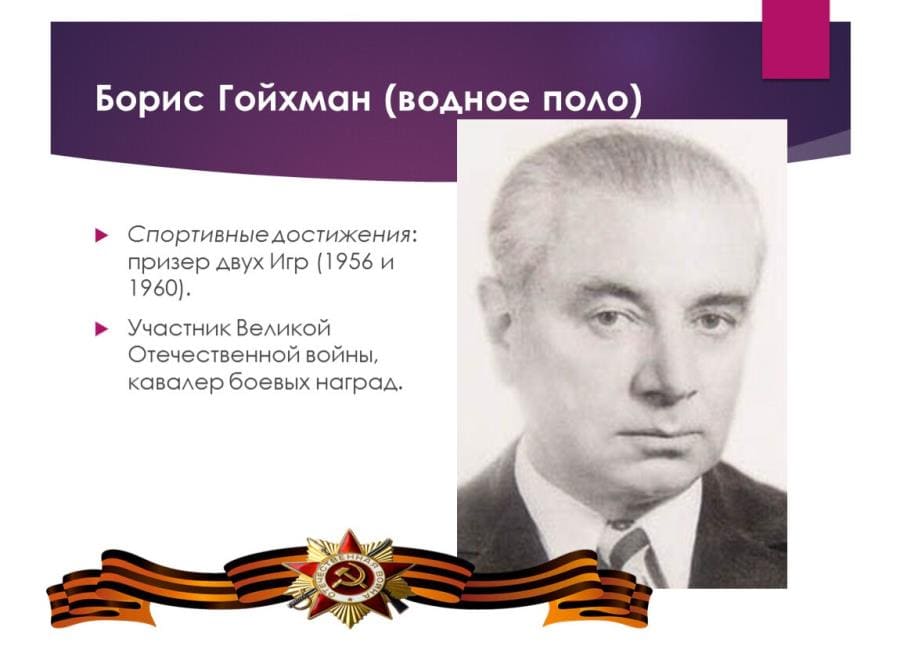 Борис Гойхман (водное поло)

Спортивные достижения: призер двух Игр (1956 и 1960).

Участник Великой Отечественной войны, кавалер боевых наград.

ОТЕЧЕСТВЕННАЯ ВОЙНА